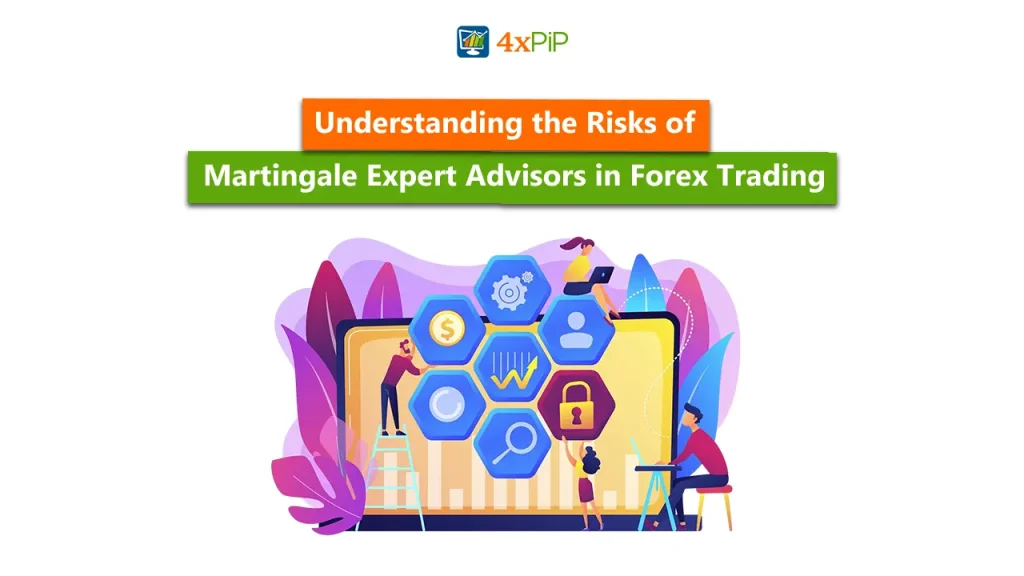 4xPiP

Understanding the Risks of

Martingale Expert Advisors in Forex Trading